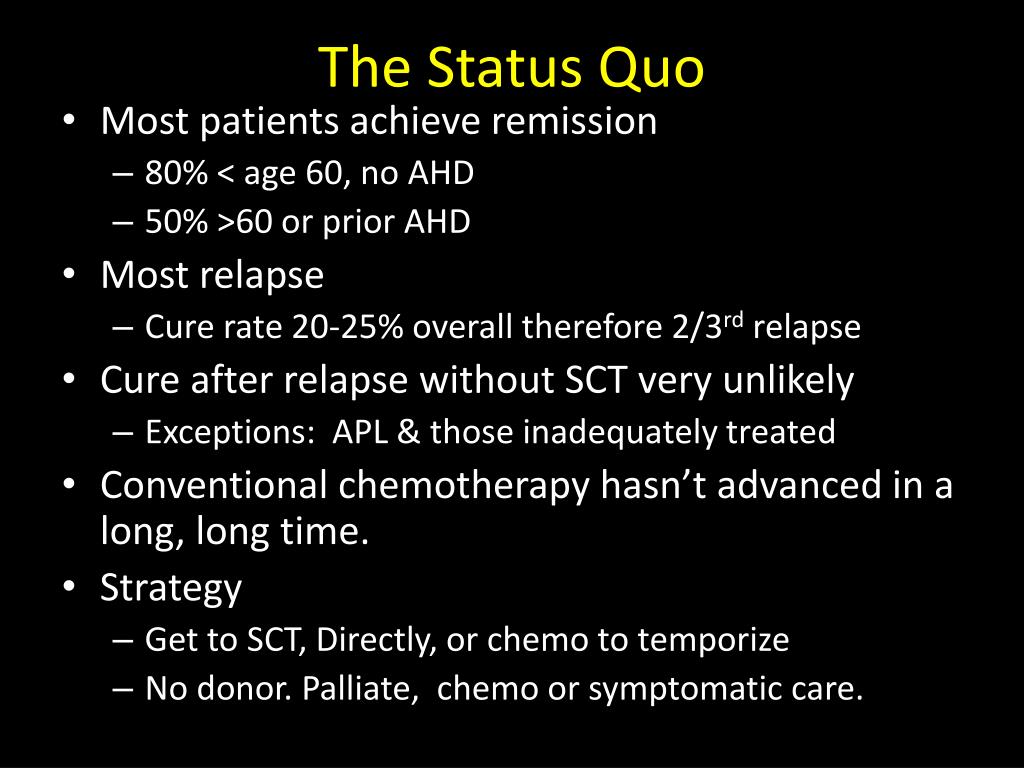 The Status Quo

• Most patients achieve remission
– 80% < age 60, no AHD
– 50% >60 or prior AHD
• Most relapse
– Cure rate 20-25% overall therefore 2/3$^{rd}$ relapse
• Cure after relapse without SCT very unlikely
– Exceptions: APL & those inadequately treated
• Conventional chemotherapy hasn't advanced in a long, long time.
• Strategy
– Get to SCT, Directly, or chemo to temporize
– No donor. Palliate, chemo or symptomatic care.